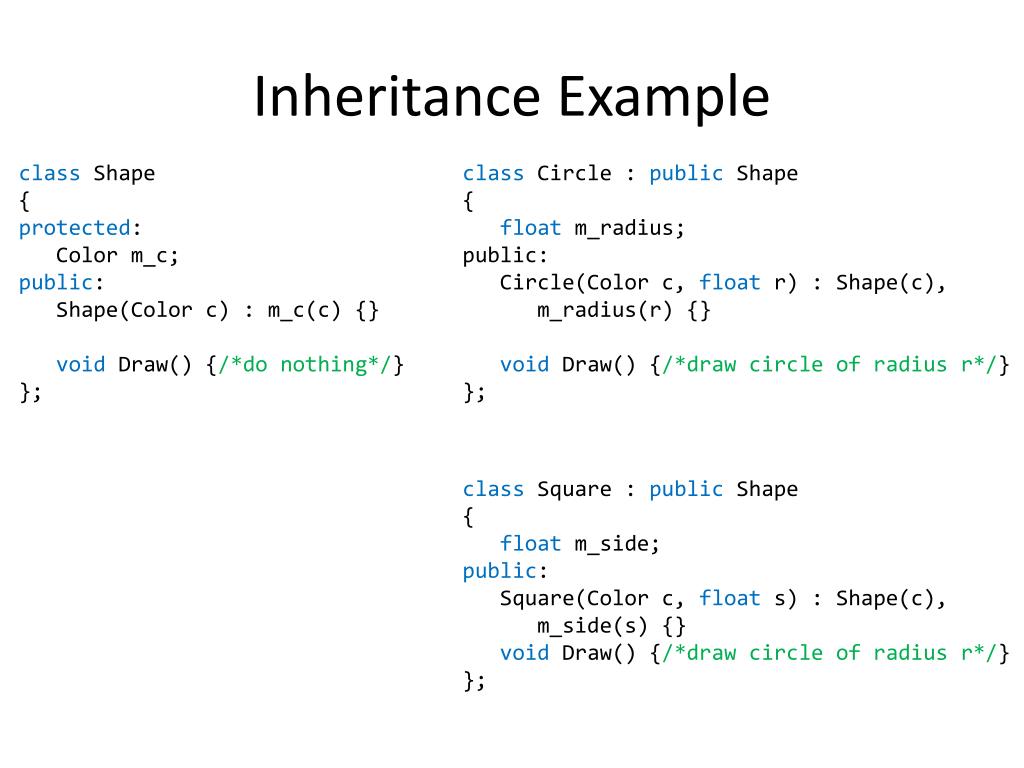 Inheritance Example

class Shape
{
protected:
   Color m_c;
public:
   Shape(Color c) : m_c(c) {}

   void Draw() {/*do nothing*/}
};

class Circle : public Shape
{
   float m_radius;
public:
   Circle(Color c, float r) : Shape(c),
      m_radius(r) {}

   void Draw() {/*draw circle of radius r*/}
};

class Square : public Shape
{
   float m_side;
public:
   Square(Color c, float s) : Shape(c),
      m_side(s) {}
   void Draw() {/*draw circle of radius r*/}
};